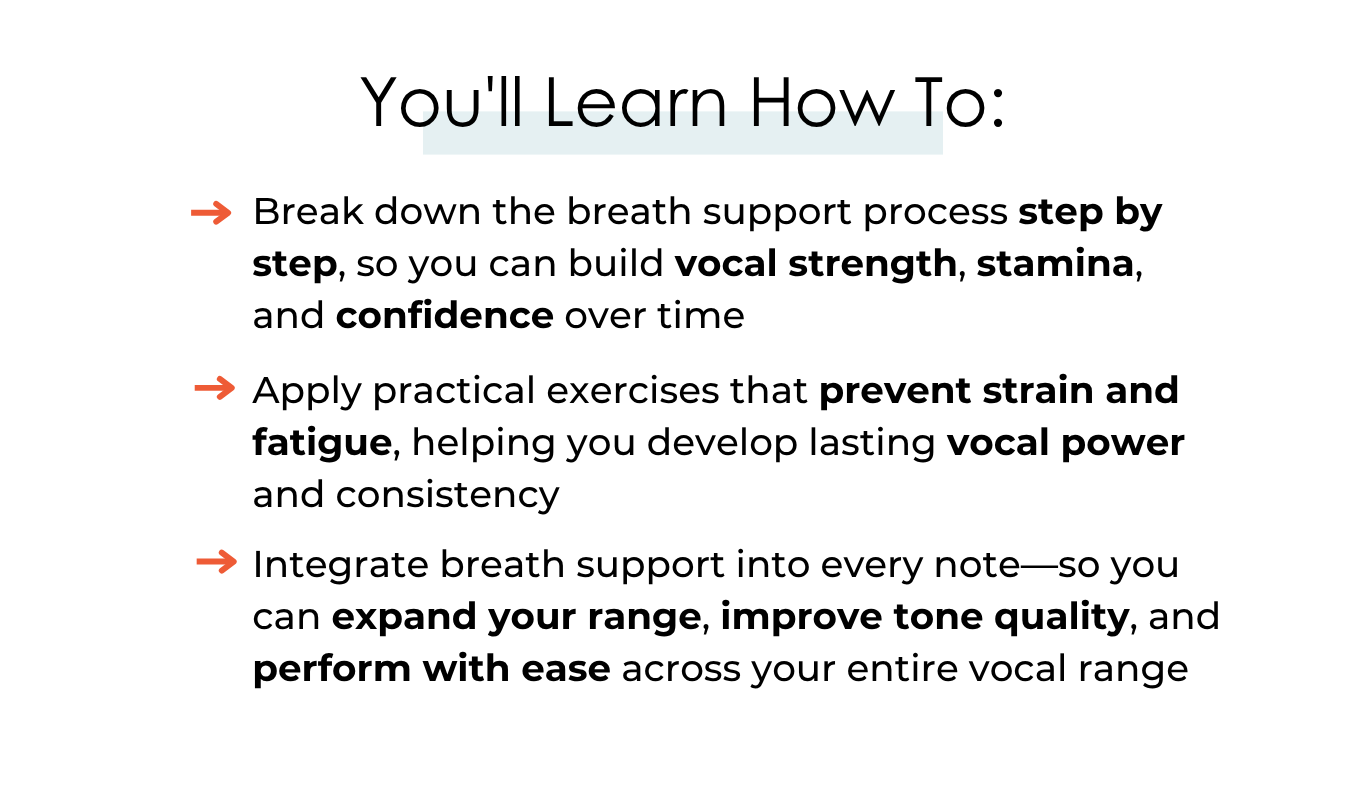 You'll Learn How To:

→ Break down the breath support process step by step, so you can build vocal strength, stamina, and confidence over time

→ Apply practical exercises that prevent strain and fatigue, helping you develop lasting vocal power and consistency

→ Integrate breath support into every note—so you can expand your range, improve tone quality, and perform with ease across your entire vocal range